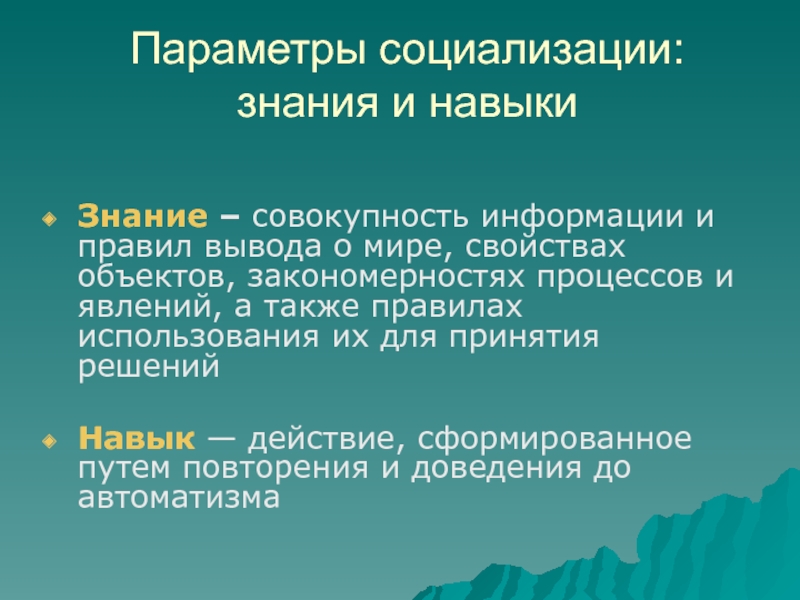 Параметры социализации: знания и навыки

Знание – совокупность информации и правил вывода о мире, свойствах объектов, закономерностях процессов и явлений, а также правилах использования их для принятия решений

Навык — действие, сформированное путем повторения и доведения до автоматизма